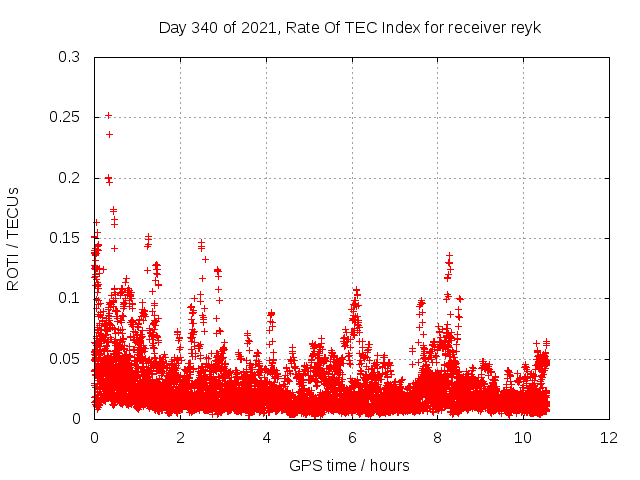 Day 340 of 2021, Rate Of TEC Index for receiver reyk

ROTI / TECUs

0.3
0.25
0.2
0.15
0.1
0.05
0

0
2
4
6
8
10
12

GPS time / hours